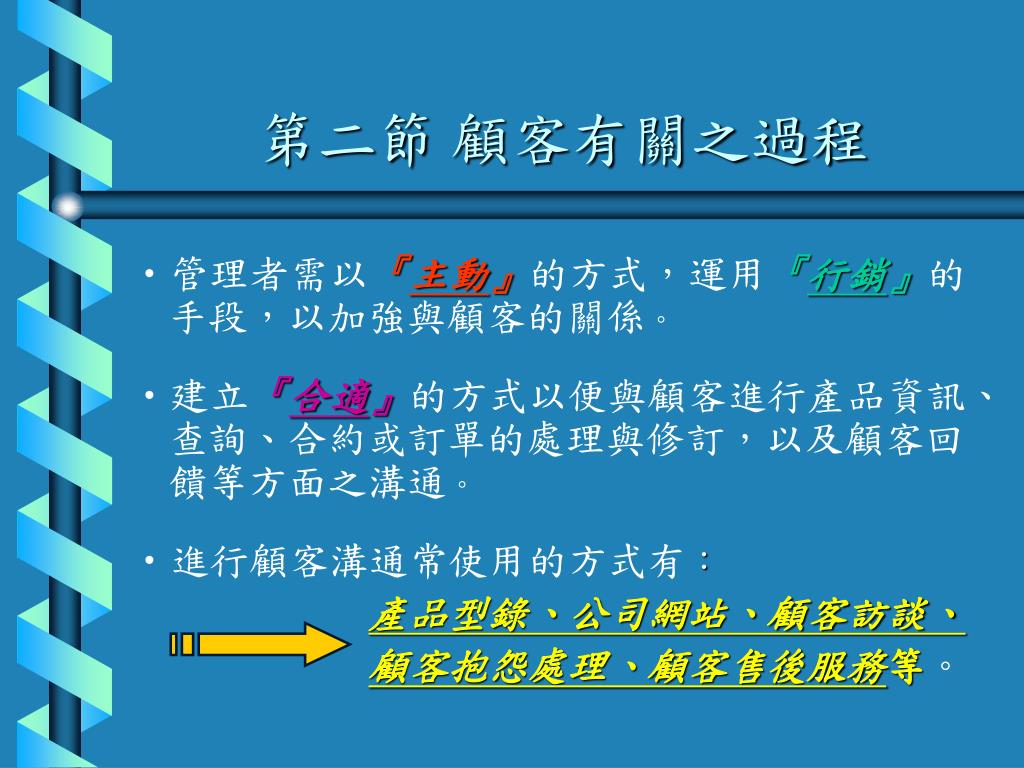 第二節 顧客有關之過程

• 管理者需以『主動』的方式，運用『行銷』的手段，以加強與顧客的關係。

• 建立『合適』的方式以便與顧客進行產品資訊、查詢、合約或訂單的處理與修訂，以及顧客回饋等方面之溝通。

• 進行顧客溝通常使用的方式有：

產品型錄、公司網站、顧客訪談、顧客抱怨處理、顧客售後服務等。